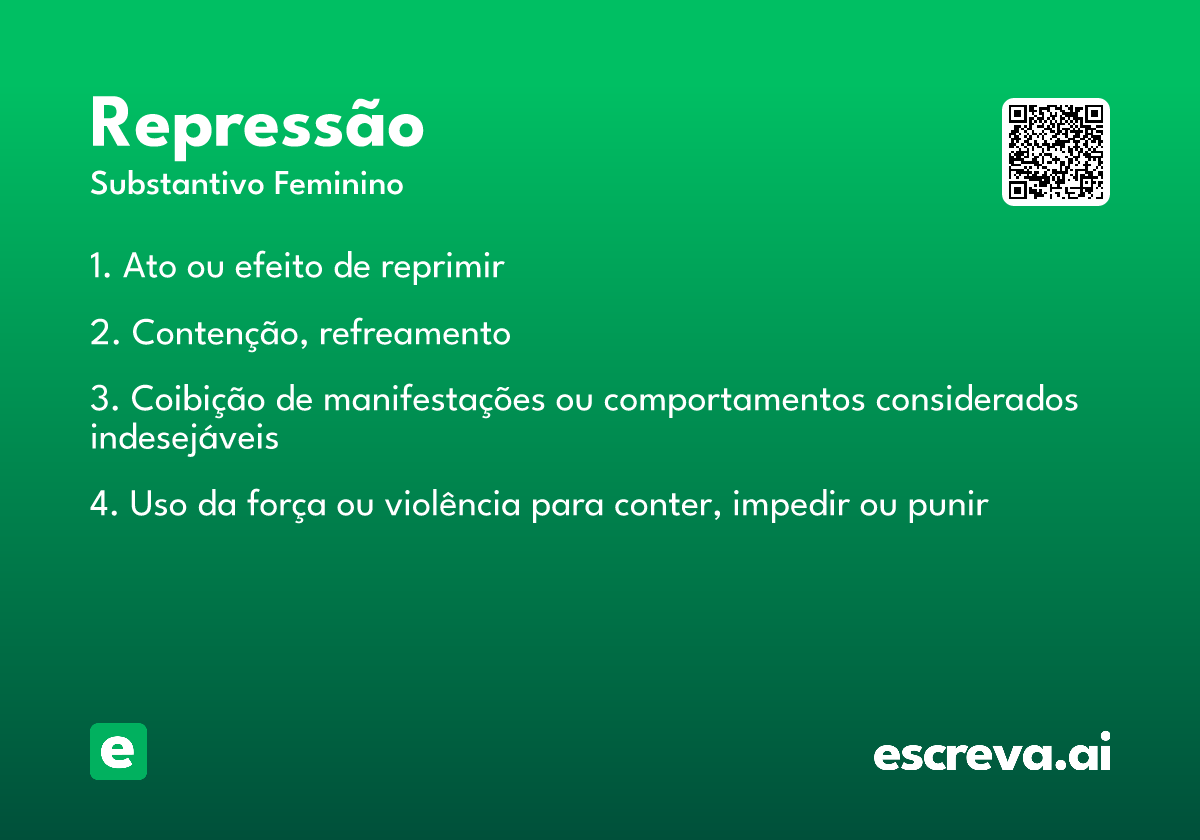 Repressão
Substantivo Feminino

1. Ato ou efeito de reprimir

2. Contenção, refreamento

3. Coibição de manifestações ou comportamentos considerados indesejáveis

4. Uso da força ou violência para conter, impedir ou punir

e

escreva.ai